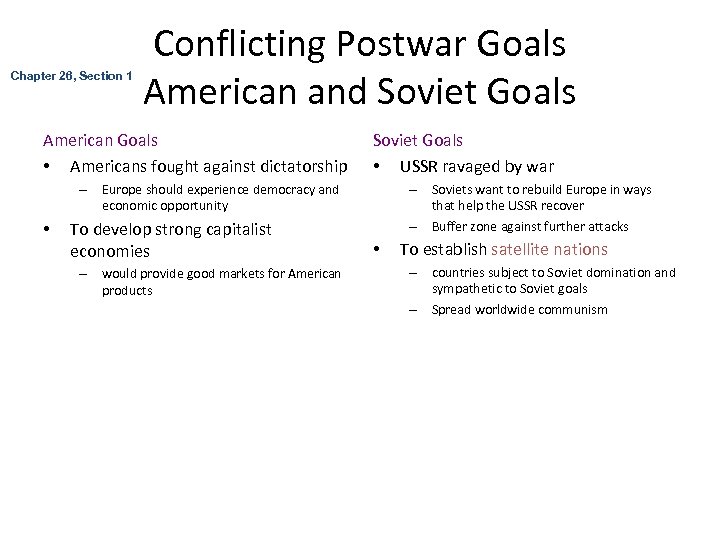 Chapter 26, Section 1

Conflicting Postwar Goals
American and Soviet Goals

American Goals

• Americans fought against dictatorship
 – Europe should experience democracy and economic opportunity
• To develop strong capitalist economies
 – would provide good markets for American products

Soviet Goals

• USSR ravaged by war
 – Soviets want to rebuild Europe in ways that help the USSR recover
 – Buffer zone against further attacks
• To establish satellite nations
 – countries subject to Soviet domination and sympathetic to Soviet goals
 – Spread worldwide communism